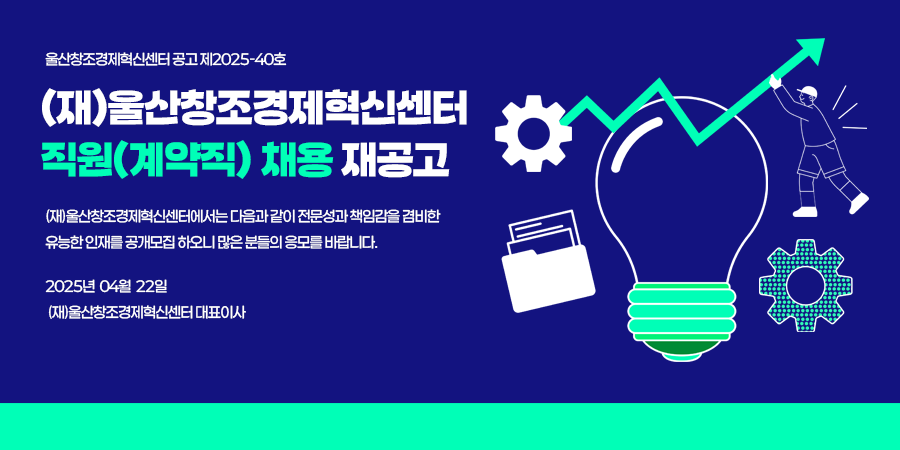 울산창조경제혁신센터 공고 제2025-40호

(재)울산창조경제혁신센터

직원(계약직) 채용 재공고

(재)울산창조경제혁신센터에서는 다음과 같이 전문성과 책임감을 겸비한 유능한 인재를 공개모집 하오니 많은 분들의 응모를 바랍니다.

2025년 04월 22일

(재)울산창조경제혁신센터 대표이사